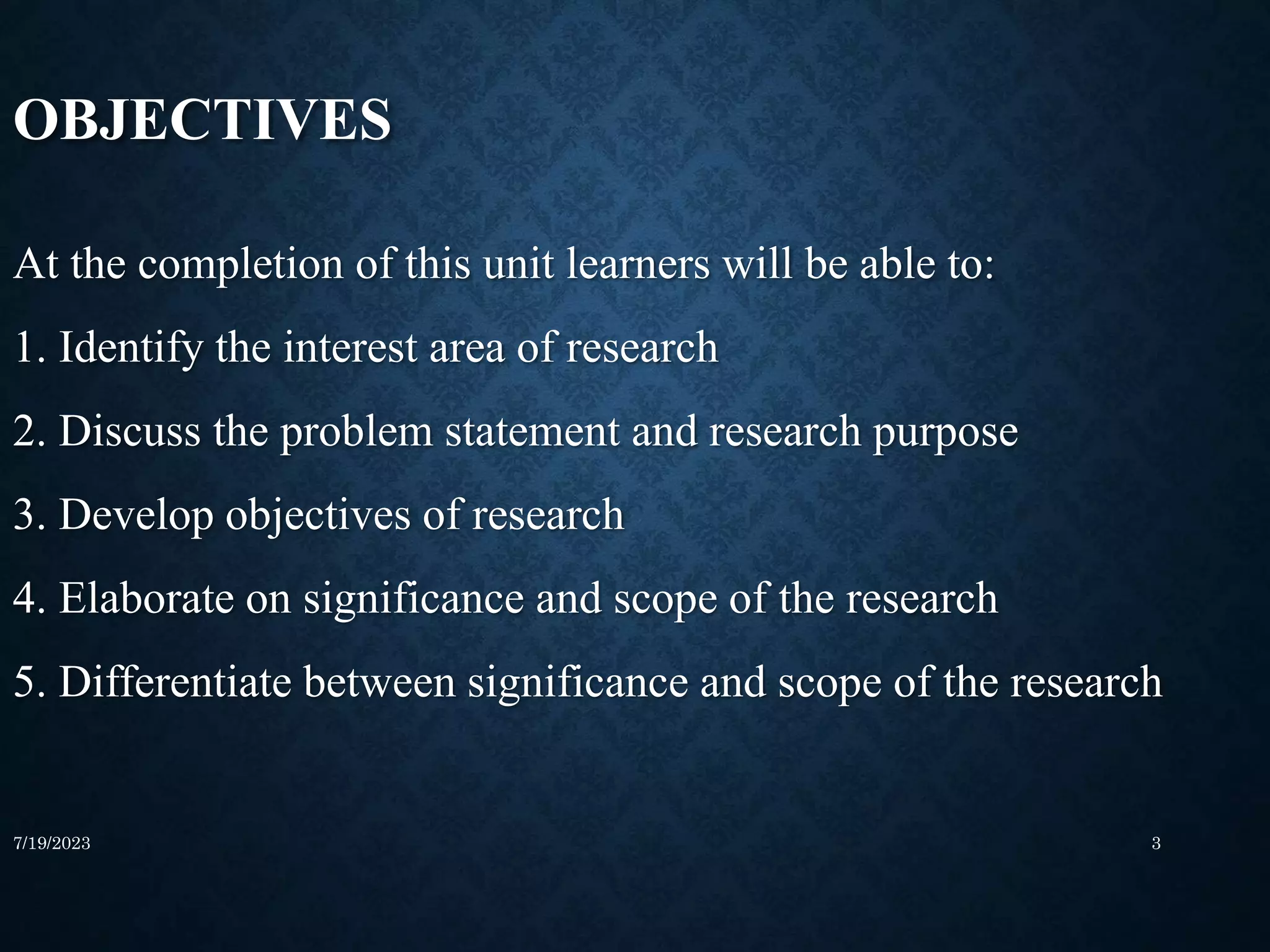 OBJECTIVES

At the completion of this unit learners will be able to:

1. Identify the interest area of research

2. Discuss the problem statement and research purpose

3. Develop objectives of research

4. Elaborate on significance and scope of the research

5. Differentiate between significance and scope of the research

7/19/2023

3